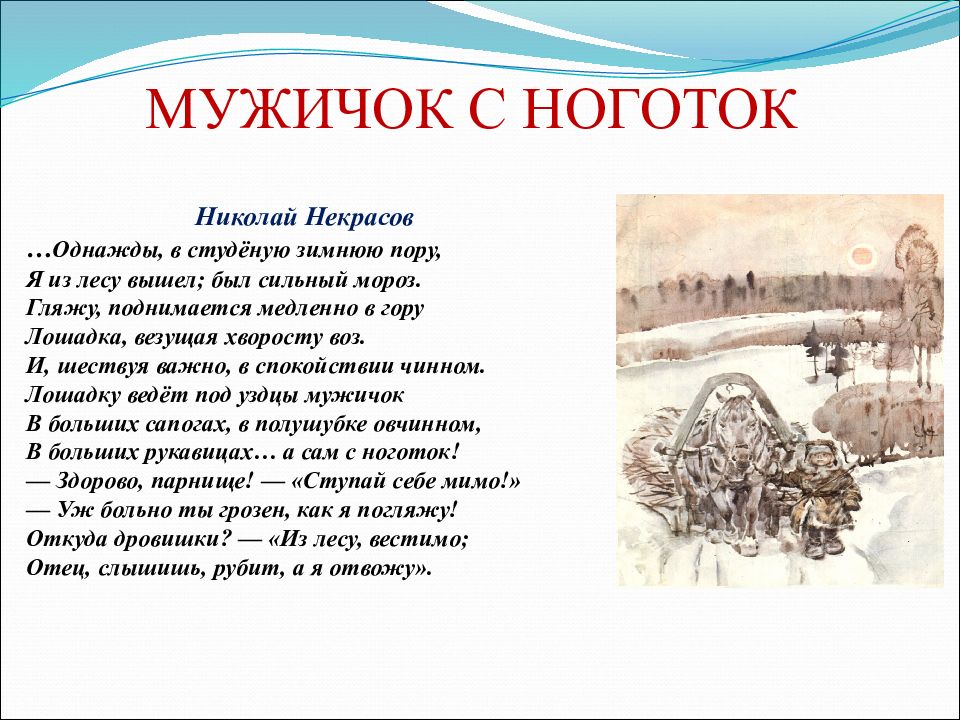 МУЖИЧОК С НОГОТОК

Николай Некрасов

…Однажды, в студёную зимнюю пору,
Я из лесу вышел; был сильный мороз.
Гляжу, поднимается медленно в гору
Лошадка, везущая хворосту воз.
И, шествуя важно, в спокойствии чинном.
Лошадку ведёт под уздцы мужичок
В больших сапогах, в полушубке овчинном,
В больших рукавицах… а сам с ноготок!
— Здорово, парнище! — «Ступай себе мимо!»
— Уж больно ты грозен, как я погляжу!
Откуда дровишки? — «Из лесу, вестимо;
Отец, слышишь, рубит, а я отвожу».